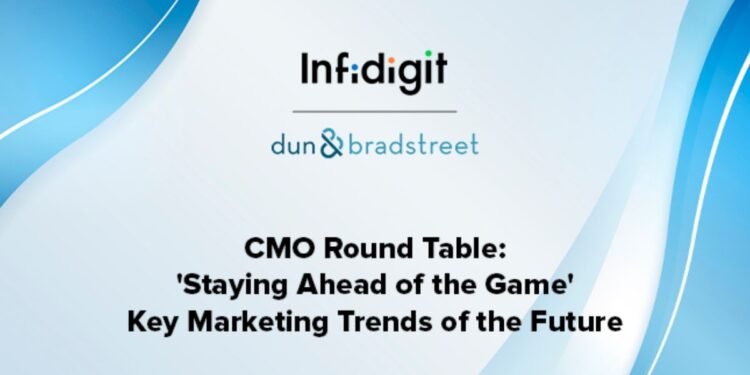 Infidigit

dun & bradstreet

CMO Round Table:
'Staying Ahead of the Game'
Key Marketing Trends of the Future